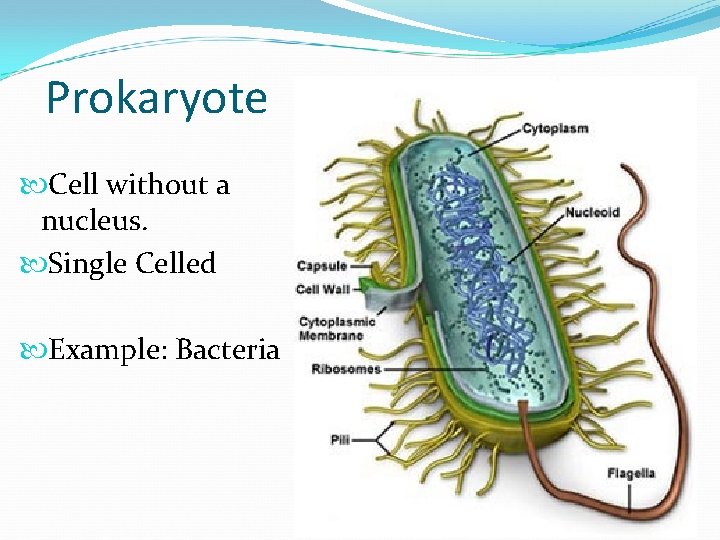 Prokaryote

Cell without a nucleus.

Single Celled

Example: Bacteria

Cytoplasm
Nucleoid
Capsule
Cell Wall
Cytoplasmic Membrane
Ribosomes
Pili
Flagella